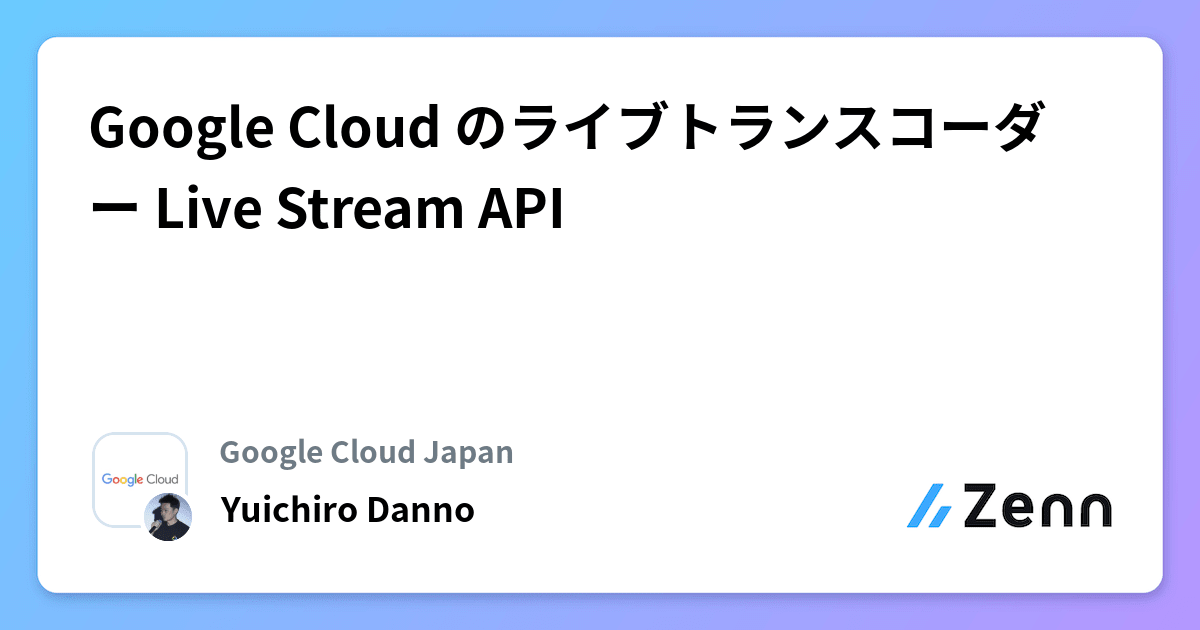 Google Cloud のライブトランスコーダー Live Stream API

Google Cloud

Google Cloud Japan

Yuichiro Danno

Zenn